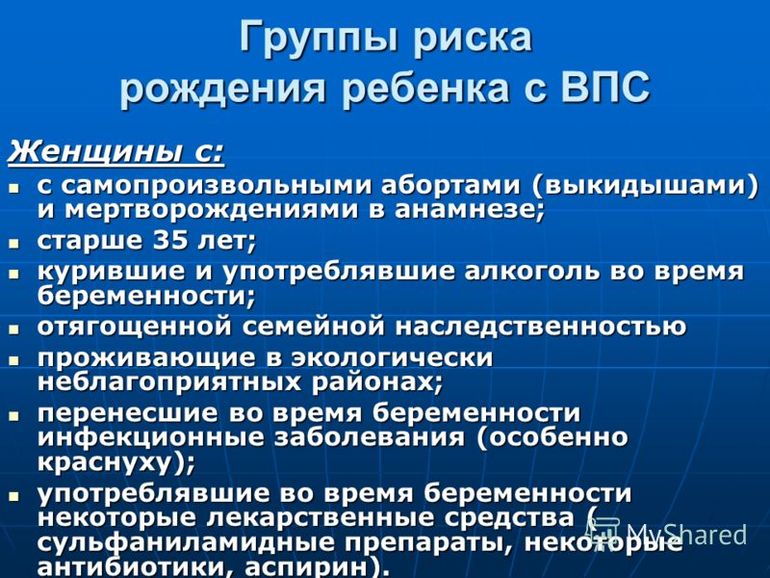 Группы риска
рождения ребенка с ВПС

Женщины с:

• с самопроизвольными абортами (выкидышами) и мертворождениями в анамнезе;
• старше 35 лет;
• курившие и употреблявшие алкоголь во время беременности;
• отягощенной семейной наследственностью
• проживающие в экологически неблагоприятных районах;
• перенесшие во время беременности инфекционные заболевания (особенно краснуху);
• употреблявшие во время беременности некоторые лекарственные средства ( сульфаниламидные препараты, некоторые антибиотики, аспирин).

MyShared